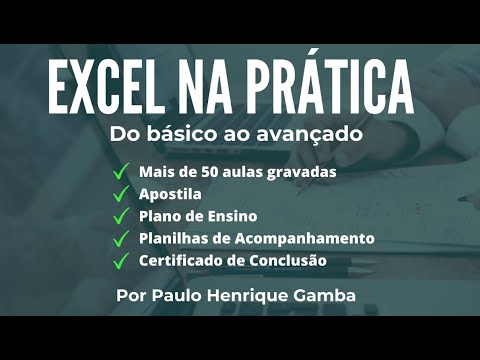 EXCEL NA PRÁTICA
Do básico ao avançado

✓ Mais de 50 aulas gravadas
✓ Apostila
✓ Plano de Ensino
✓ Planilhas de Acompanhamento
✓ Certificado de Conclusão

Por Paulo Henrique Gamba